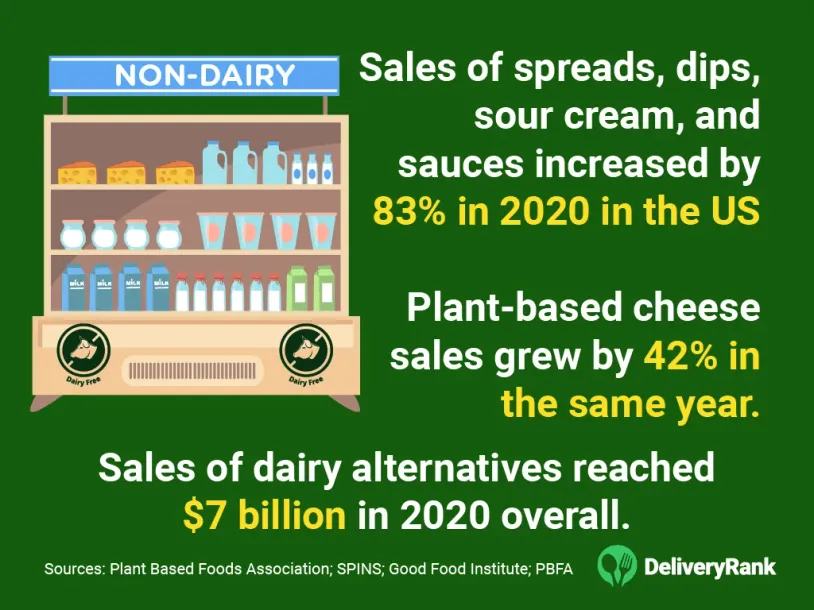 NON-DAIRY

MILK MILK MILK MILK

Dairy Free

Dairy Free

Sales of spreads, dips, sour cream, and sauces increased by 83% in 2020 in the US

Plant-based cheese sales grew by 42% in the same year.

Sales of dairy alternatives reached $7 billion in 2020 overall.

Sources: Plant Based Foods Association; SPINS; Good Food Institute; PBFA

DeliveryRank